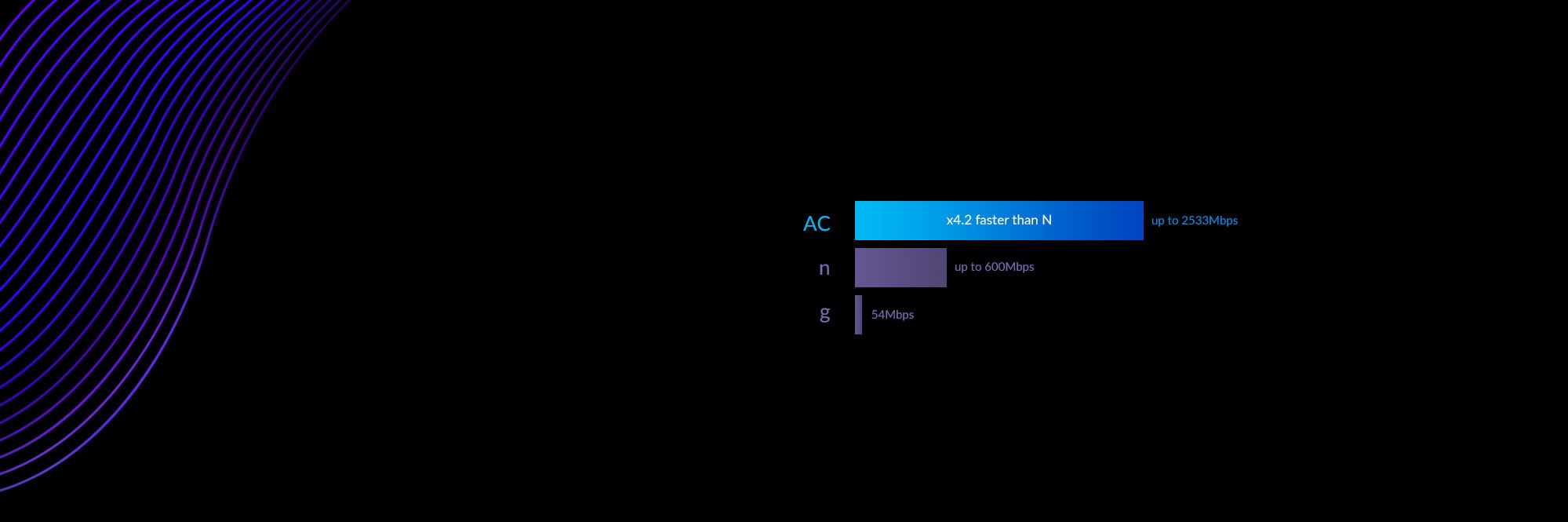 AC x4.2 faster than N up to 2533Mbps
n up to 600Mbps
g 54Mbps